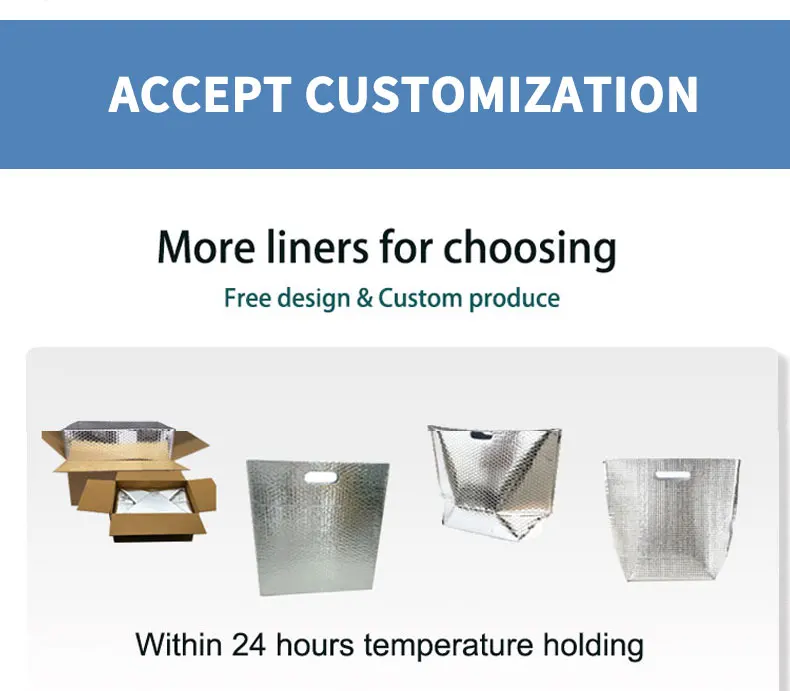 ACCEPT CUSTOMIZATION

More liners for choosing
Free design & Custom produce

Within 24 hours temperature holding